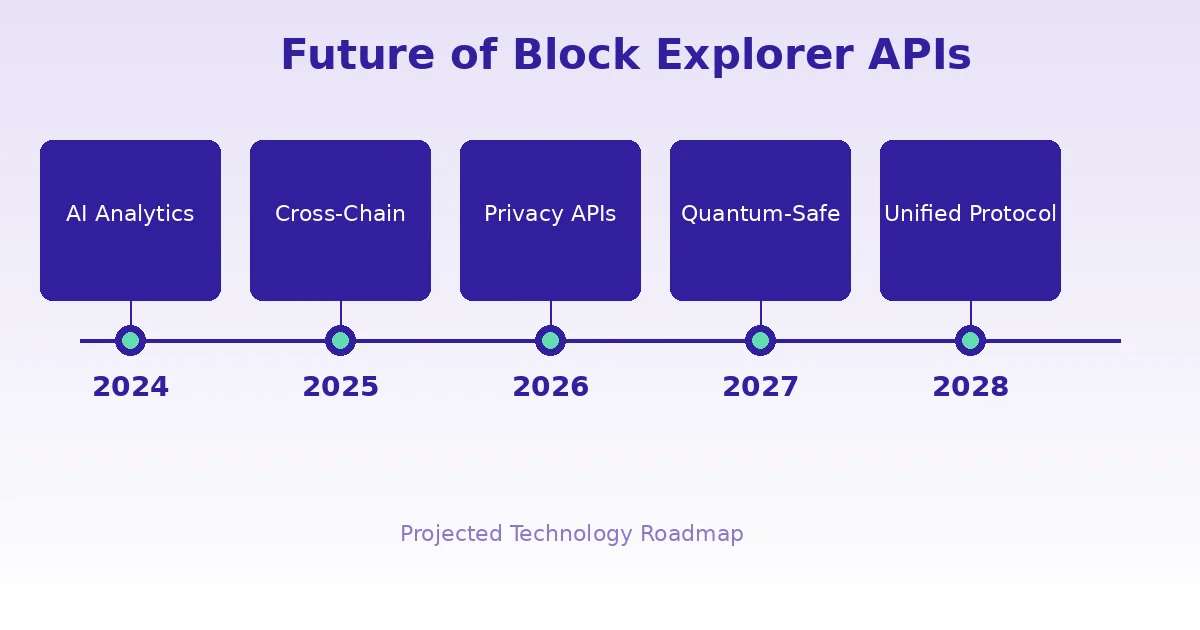 Future of Block Explorer APIs

AI Analytics

Cross-Chain

Privacy APIs

Quantum-Safe

Unified Protocol

2024

2025

2026

2027

2028

Projected Technology Roadmap